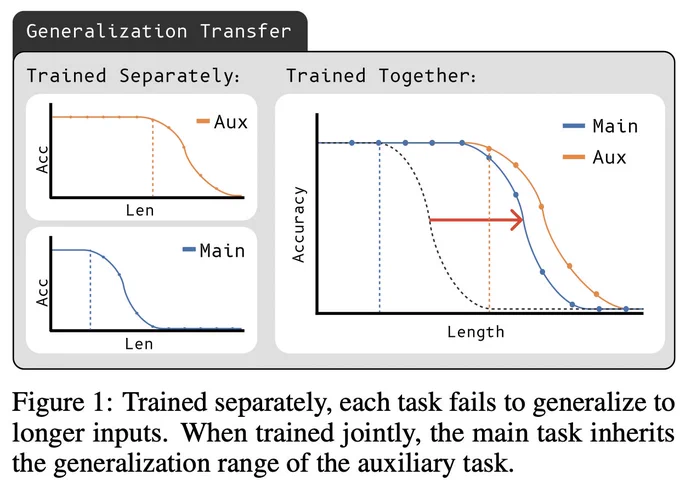 Generalization Transfer

Trained Separately:

Aux

Acc

Len

Main

Acc

Len

Trained Together:

Main

Aux

Accuracy

Length

Figure 1: Trained separately, each task fails to generalize to longer inputs. When trained jointly, the main task inherits the generalization range of the auxiliary task.